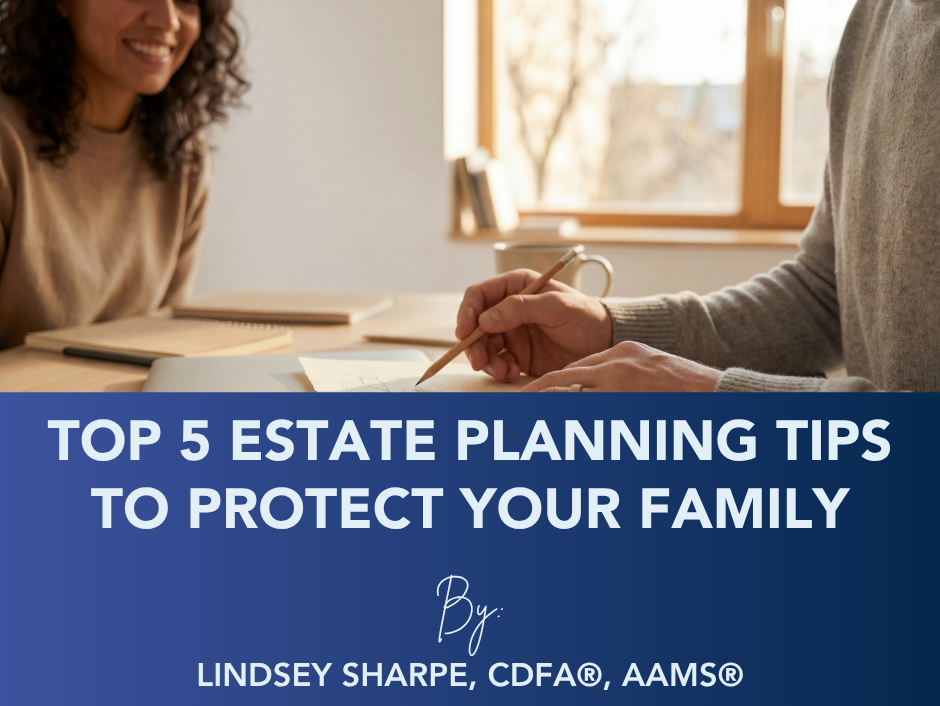 TOP 5 ESTATE PLANNING TIPS TO PROTECT YOUR FAMILY

By:

LINDSEY SHARPE, CDFA®, AAMS®